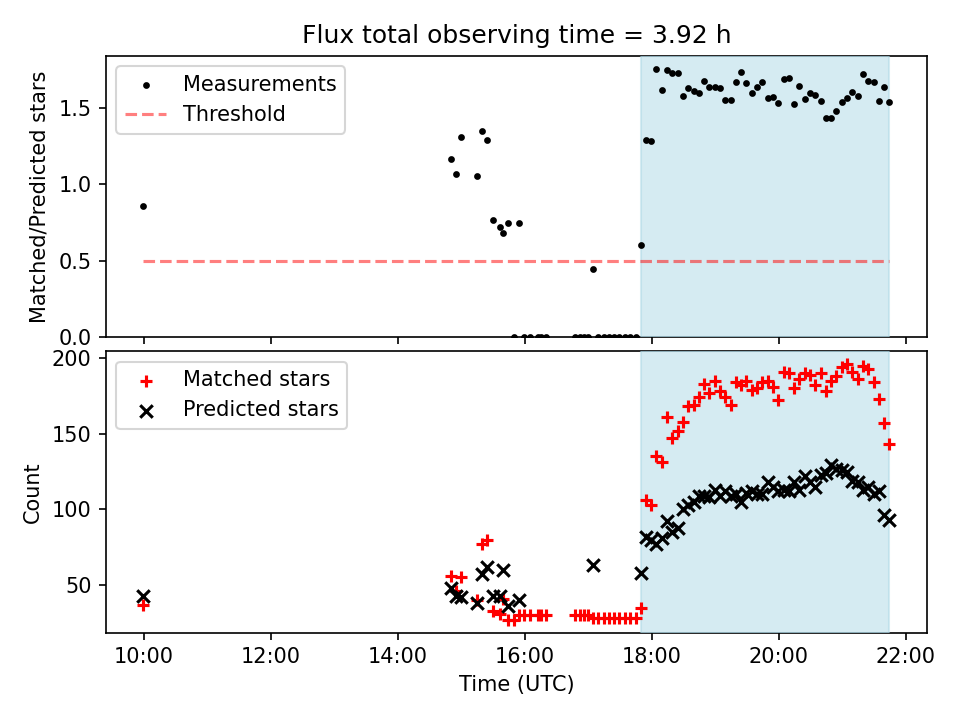 Flux total observing time = 3.92 h

Measurements
Threshold

Matched/Predicted stars

1.5
1.0
0.5
0.0

Matched stars
Predicted stars

Count

200
150
100
50

10:00 12:00 14:00 16:00 18:00 20:00 22:00

Time (UTC)